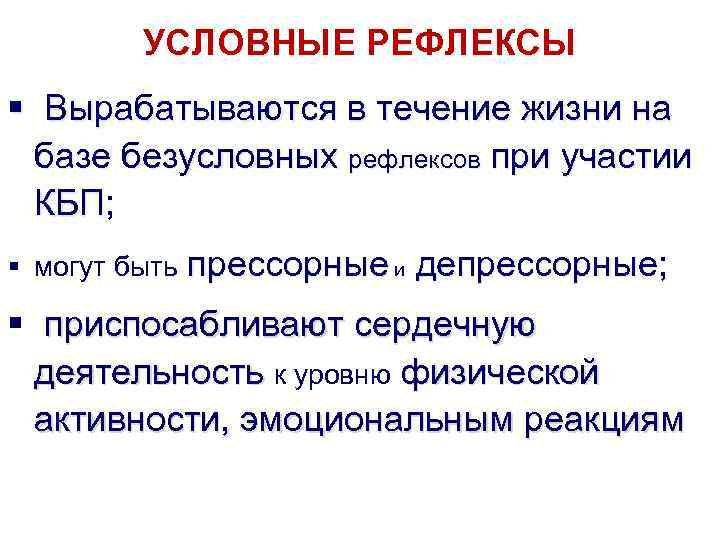 УСЛОВНЫЕ РЕФЛЕКСЫ

▪ Вырабатываются в течение жизни на базе безусловных рефлексов при участии КБП;

▪ могут быть прессорные и депрессорные;

▪ приспосабливают сердечную деятельность к уровню физической активности, эмоциональным реакциям